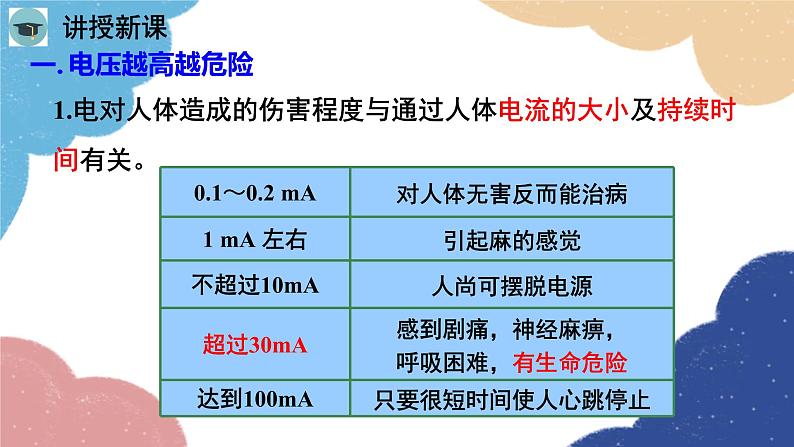 讲授新课

一. 电压越高越危险

1.电对人体造成的伤害程度与通过人体电流的大小及持续时间有关。

| 0.1～0.2 mA | 对人体无害反而能治病 |
|---|---|
| 1 mA 左右 | 引起麻的感觉 |
| 不超过10mA | 人尚可摆脱电源 |
| 超过30mA | 感到剧痛，神经麻痹，呼吸困难，有生命危险 |
| 达到100mA | 只要很短时间使人心跳停止 |